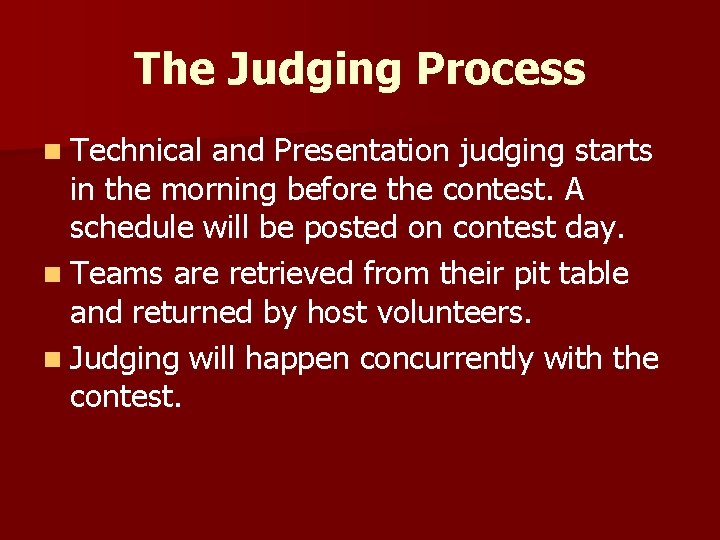 The Judging Process

- Technical and Presentation judging starts in the morning before the contest. A schedule will be posted on contest day.
- Teams are retrieved from their pit table and returned by host volunteers.
- Judging will happen concurrently with the contest.